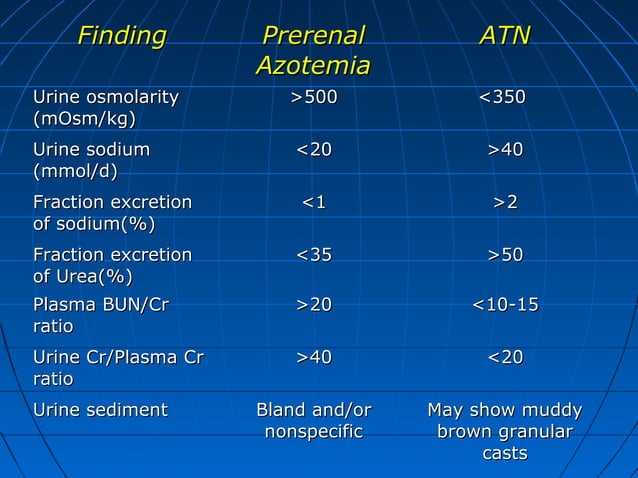 | Finding | Prerenal Azotemia | ATN |
|---|---|---|
| Urine osmolarity (mOsm/kg) | >500 | <350 |
| Urine sodium (mmol/d) | <20 | >40 |
| Fraction excretion of sodium(%) | <1 | >2 |
| Fraction excretion of Urea(%) | <35 | >50 |
| Plasma BUN/Cr ratio | >20 | <10-15 |
| Urine Cr/Plasma Cr ratio | >40 | <20 |
| Urine sediment | Bland and/or nonspecific | May show muddy brown granular casts |